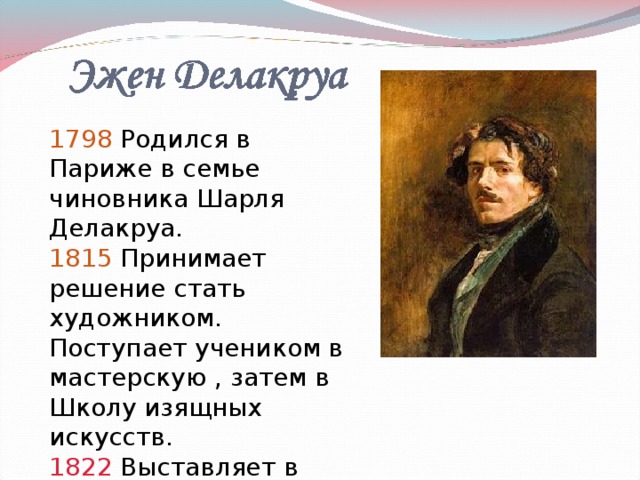 Эжен Делакруа

1798 Родился в Париже в семье чиновника Шарля Делакруа.
1815 Принимает решение стать художником. Поступает учеником в мастерскую , затем в Школу изящных искусств.
1822 Выставляет в